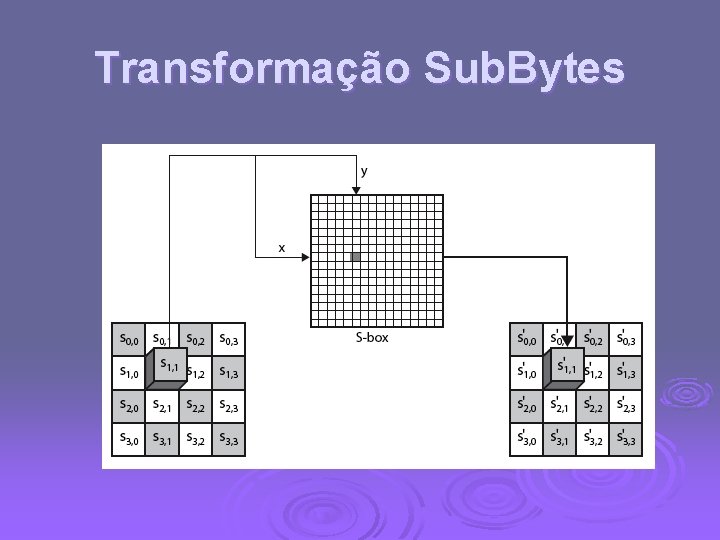 Transformação SubBytes

y

x

S-box

| $s_{0,0}$ | $s_{0,1}$ | $s_{0,2}$ | $s_{0,3}$ |
|---|---|---|---|
| $s_{1,0}$ | $s_{1,1}$ | $s_{1,2}$ | $s_{1,3}$ |
| $s_{2,0}$ | $s_{2,1}$ | $s_{2,2}$ | $s_{2,3}$ |
| $s_{3,0}$ | $s_{3,1}$ | $s_{3,2}$ | $s_{3,3}$ |

| $s'_{0,0}$ | $s'_{0,1}$ | $s'_{0,2}$ | $s'_{0,3}$ |
|---|---|---|---|
| $s'_{1,0}$ | $s'_{1,1}$ | $s'_{1,2}$ | $s'_{1,3}$ |
| $s'_{2,0}$ | $s'_{2,1}$ | $s'_{2,2}$ | $s'_{2,3}$ |
| $s'_{3,0}$ | $s'_{3,1}$ | $s'_{3,2}$ | $s'_{3,3}$ |